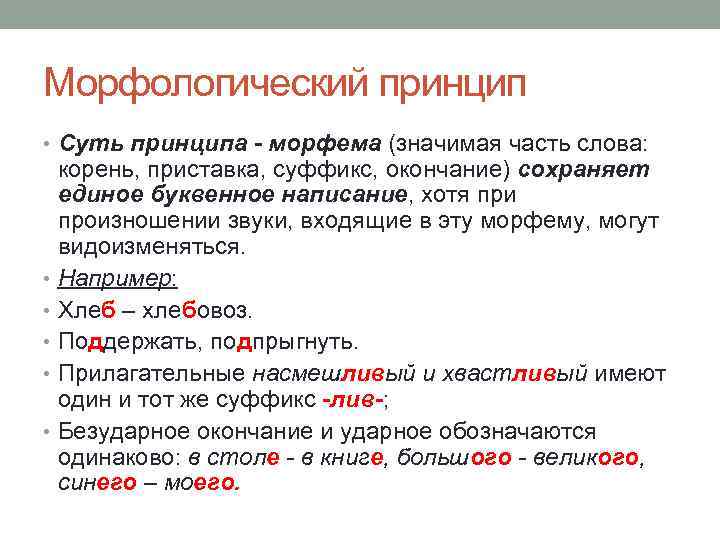 Морфологический принцип

• Суть принципа - морфема (значимая часть слова: корень, приставка, суффикс, окончание) сохраняет единое буквенное написание, хотя при произношении звуки, входящие в эту морфему, могут видоизменяться.

• Например:

• Хлеб – хлебовоз.

• Поддержать, подпрыгнуть.

• Прилагательные насмешливый и хвастливый имеют один и тот же суффикс -лив-;

• Безударное окончание и ударное обозначаются одинаково: в столе - в книге, большого - великого, синего – моего.